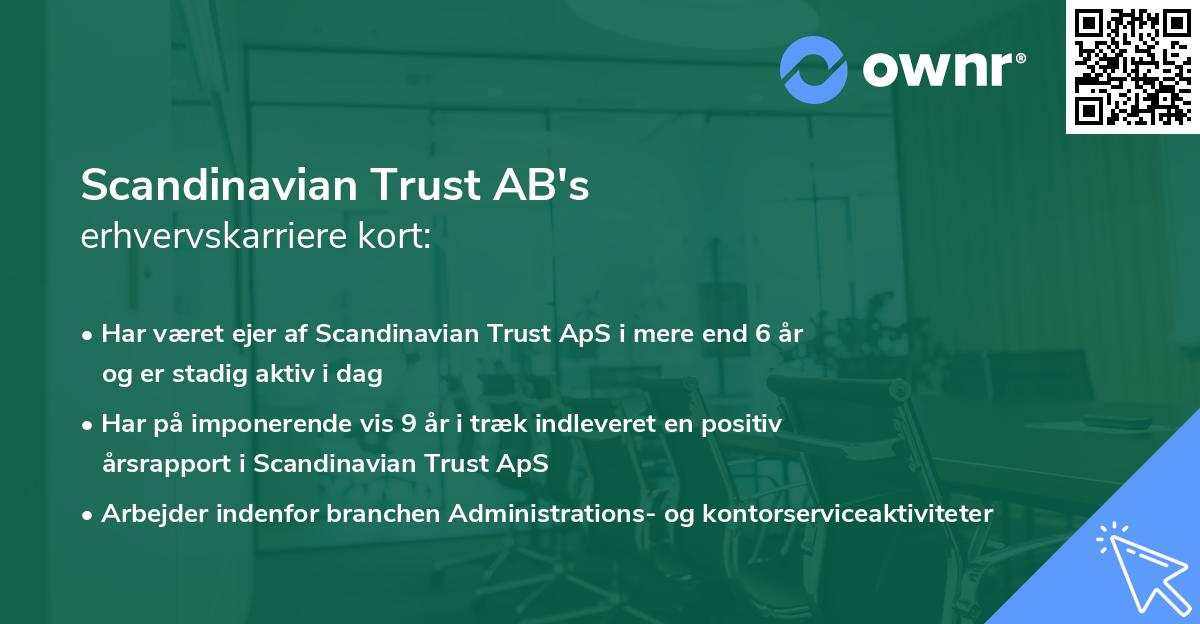 ownr®

Scandinavian Trust AB's
erhvervskarriere kort:

• Har været ejer af Scandinavian Trust ApS i mere end 6 år og er stadig aktiv i dag

• Har på imponerende vis 9 år i træk indleveret en positiv årsrapport i Scandinavian Trust ApS

• Arbejder indenfor branchen Administrations- og kontorserviceaktiviteter